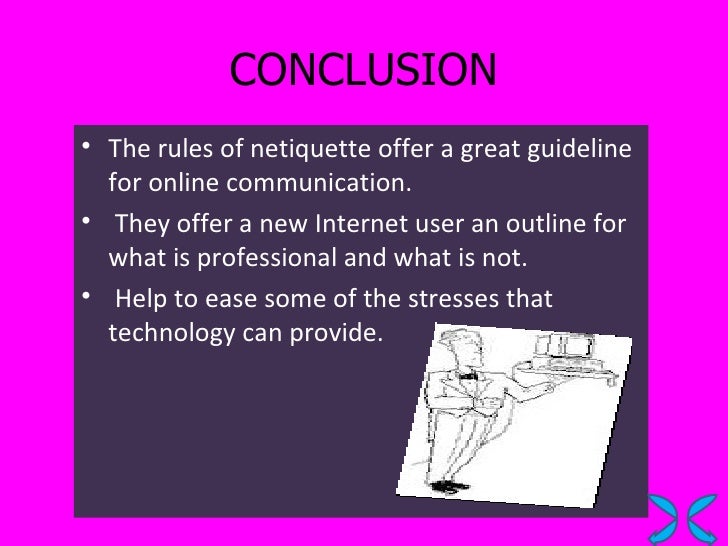 CONCLUSION

• The rules of netiquette offer a great guideline for online communication.

• They offer a new Internet user an outline for what is professional and what is not.

• Help to ease some of the stresses that technology can provide.